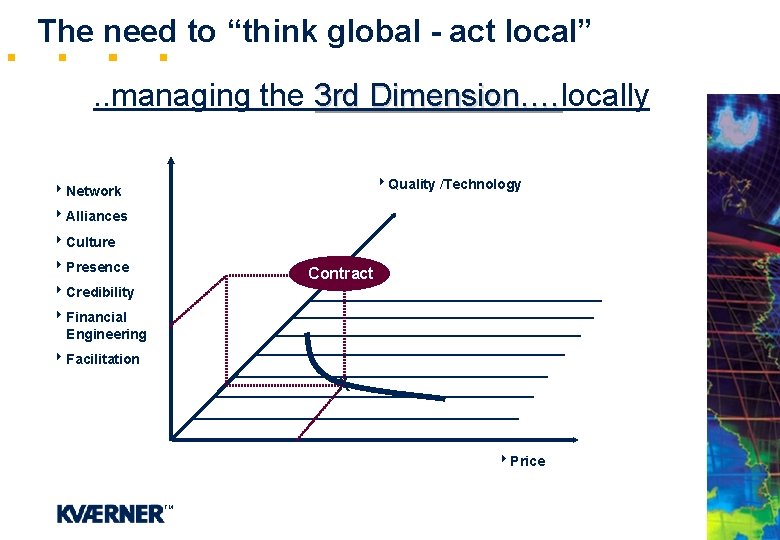 The need to “think global - act local”

..managing the 3rd Dimension….locally

Network
Alliances
Culture
Presence
Credibility
Financial Engineering
Facilitation

Quality /Technology

Contract

Price

KVÆRNER™